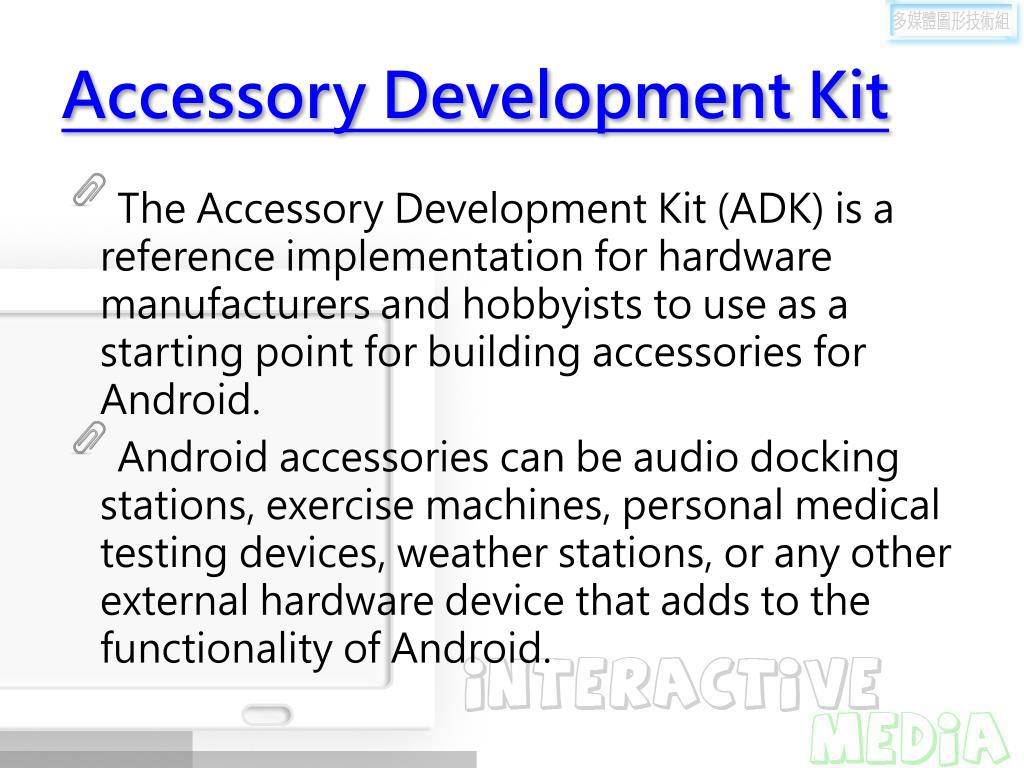 多媒體圖形技術組

Accessory Development Kit

The Accessory Development Kit (ADK) is a reference implementation for hardware manufacturers and hobbyists to use as a starting point for building accessories for Android.

Android accessories can be audio docking stations, exercise machines, personal medical testing devices, weather stations, or any other external hardware device that adds to the functionality of Android.

iNTERACTiVE
MEDiA